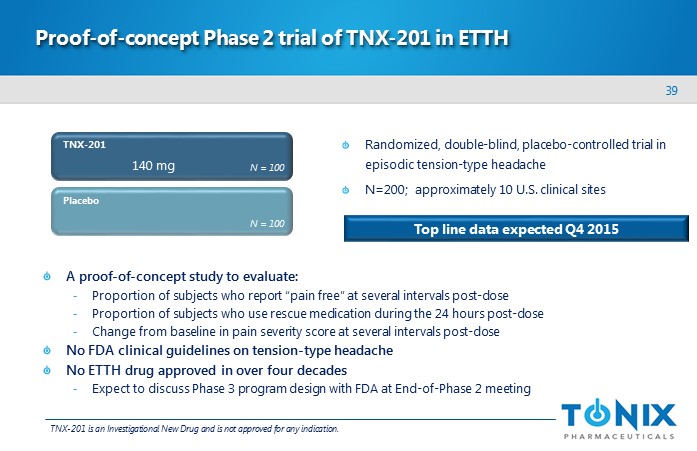 Proof-of-concept Phase 2 trial of TNX-201 in ETTH

39

TNX-201
140 mg
N = 100

Placebo
N = 100

Randomized, double-blind, placebo-controlled trial in episodic tension-type headache

N=200; approximately 10 U.S. clinical sites

Top line data expected Q4 2015

A proof-of-concept study to evaluate:
- Proportion of subjects who report "pain free" at several intervals post-dose
- Proportion of subjects who use rescue medication during the 24 hours post-dose
- Change from baseline in pain severity score at several intervals post-dose

No FDA clinical guidelines on tension-type headache

No ETTH drug approved in over four decades
- Expect to discuss Phase 3 program design with FDA at End-of-Phase 2 meeting

TNX-201 is an Investigational New Drug and is not approved for any indication.

TONIX PHARMACEUTICALS